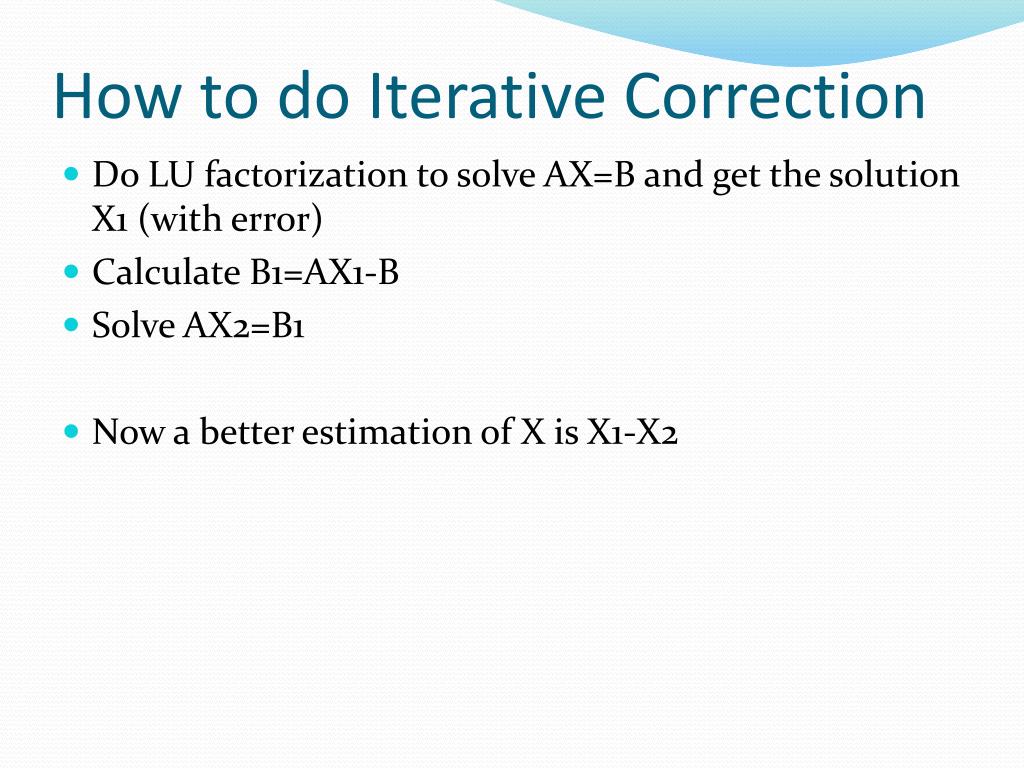 How to do Iterative Correction

- Do LU factorization to solve AX=B and get the solution X1 (with error)
- Calculate B1=AX1-B
- Solve AX2=B1

- Now a better estimation of X is X1-X2